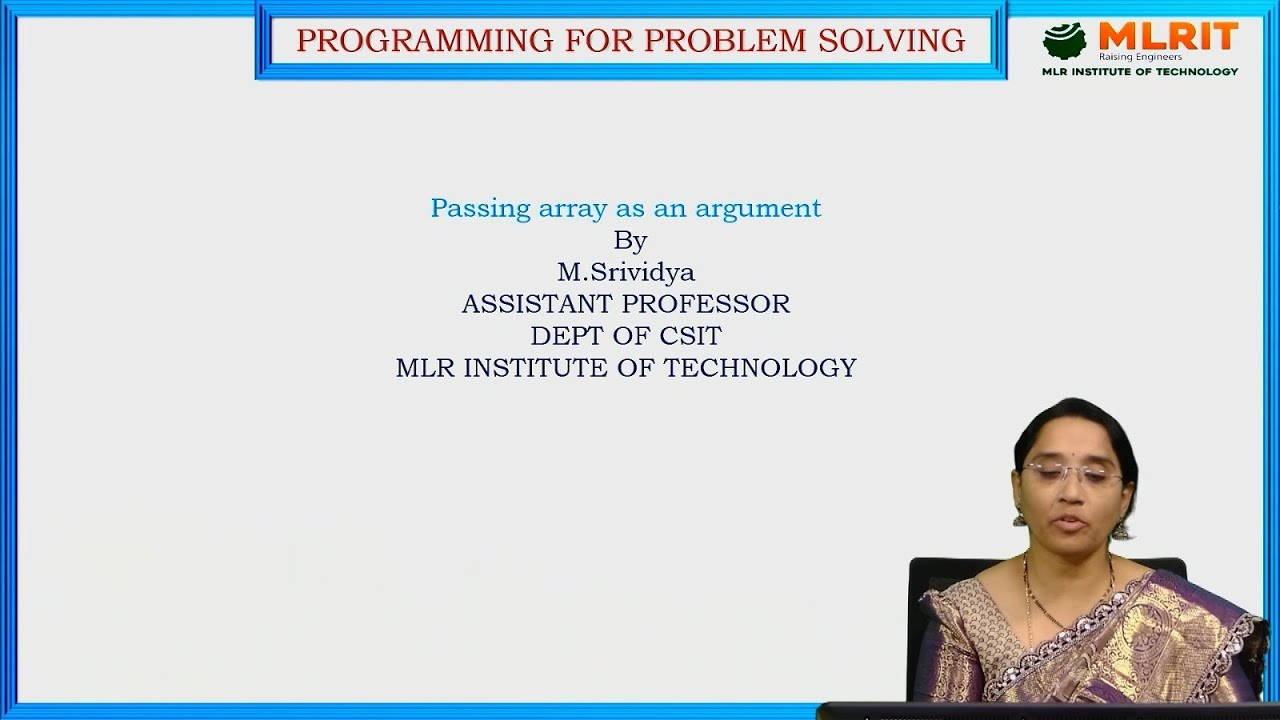 PROGRAMMING FOR PROBLEM SOLVING

MLRIT
Raising Engineers
MLR INSTITUTE OF TECHNOLOGY

Passing array as an argument
By
M.Srividya
ASSISTANT PROFESSOR
DEPT OF CSIT
MLR INSTITUTE OF TECHNOLOGY